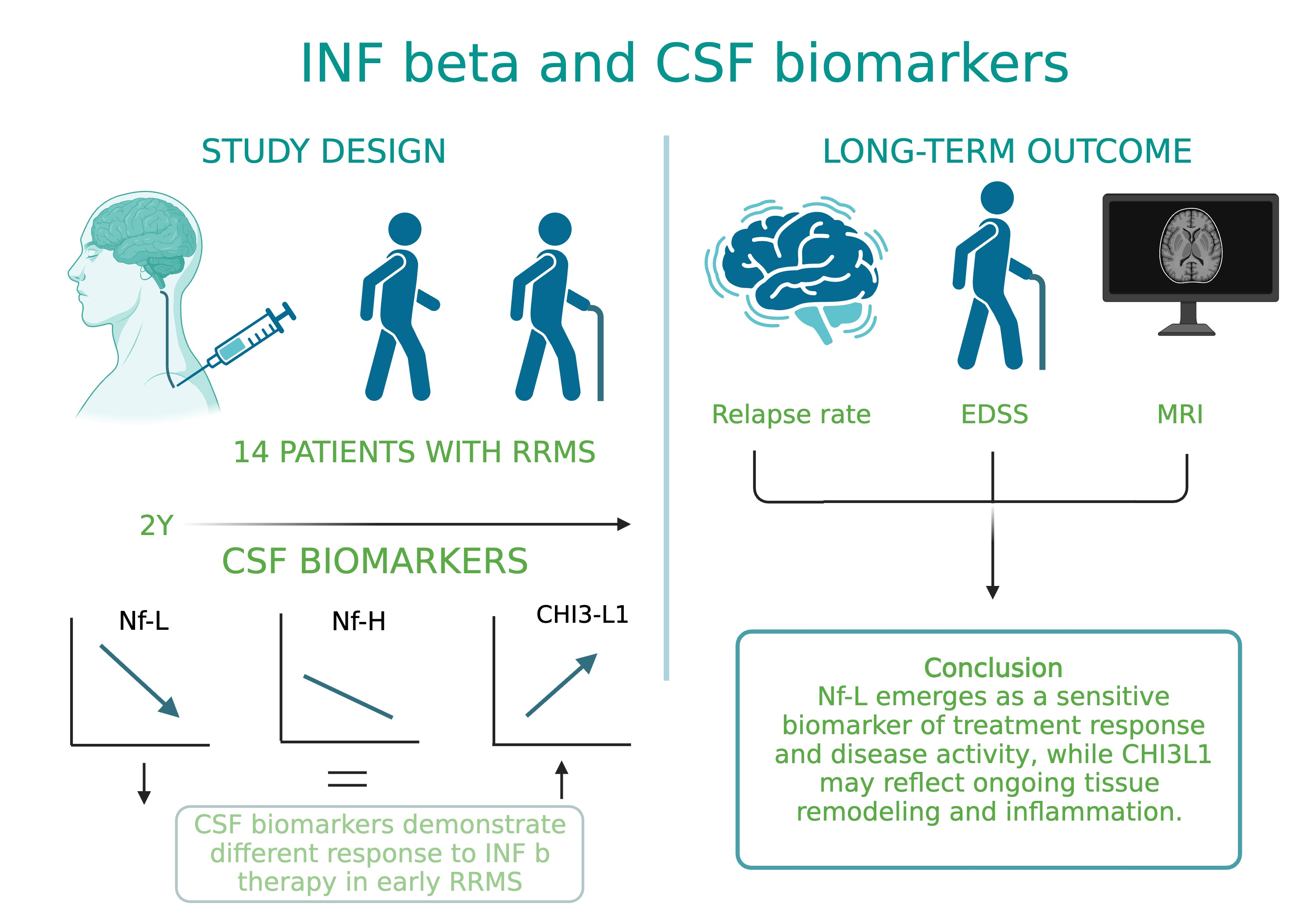 INF beta and CSF biomarkers

STUDY DESIGN

14 PATIENTS WITH RRMS

2Y

CSF BIOMARKERS

Nf-L

Nf-H

CHI3-L1

CSF biomarkers demonstrate different response to INF b therapy in early RRMS

LONG-TERM OUTCOME

Relapse rate

EDSS

MRI

Conclusion
Nf-L emerges as a sensitive biomarker of treatment response and disease activity, while CHI3L1 may reflect ongoing tissue remodeling and inflammation.